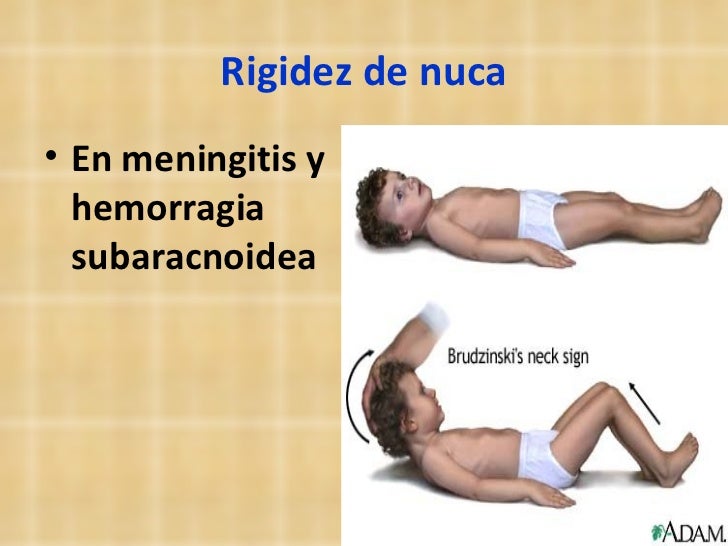 Rigidez de nuca

• En meningitis y hemorragia subaracnoidea

Brudzinski's neck sign

ADAM.